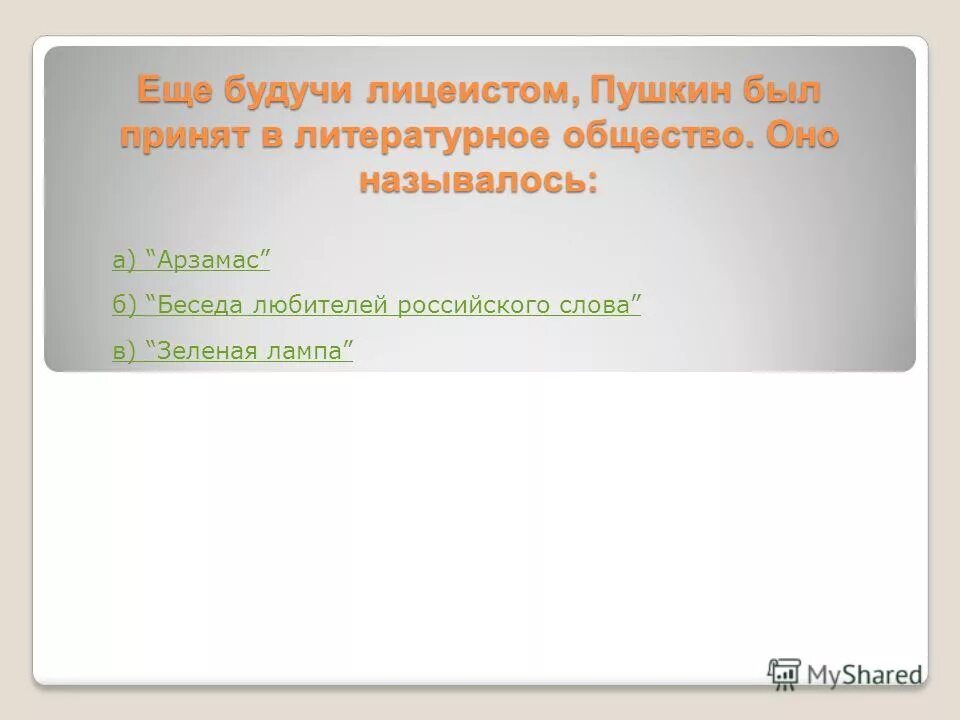 Еще будучи лицеистом, Пушкин был принят в литературное общество. Оно называлось:

а) “Арзамас”

б) “Беседа любителей российского слова”

в) “Зеленая лампа”

MyShared